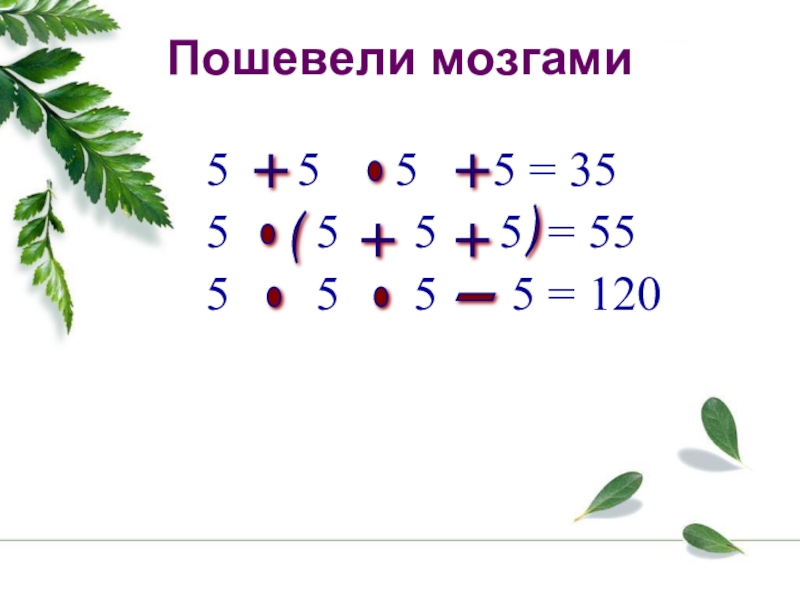 Пошевели мозгами

$5 + 5 \cdot 5 + 5 = 35$

$5 \cdot (5 + 5 + 5) = 55$

$5 \cdot 5 \cdot 5 - 5 = 120$